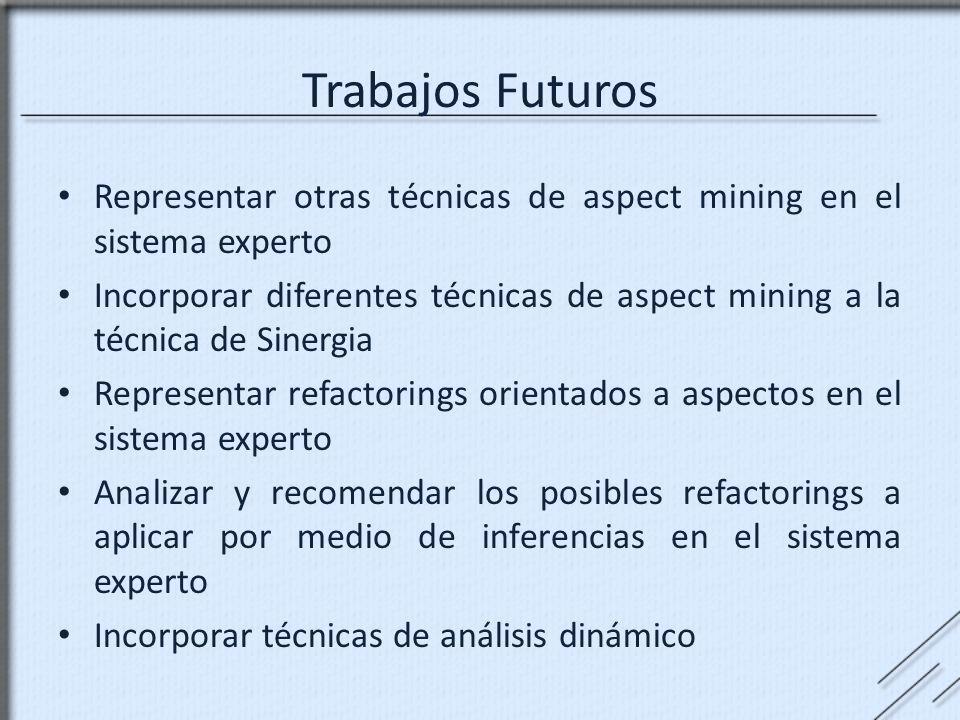 Trabajos Futuros

• Representar otras técnicas de aspect mining en el sistema experto
• Incorporar diferentes técnicas de aspect mining a la técnica de Sinergia
• Representar refactorings orientados a aspectos en el sistema experto
• Analizar y recomendar los posibles refactorings a aplicar por medio de inferencias en el sistema experto
• Incorporar técnicas de análisis dinámico